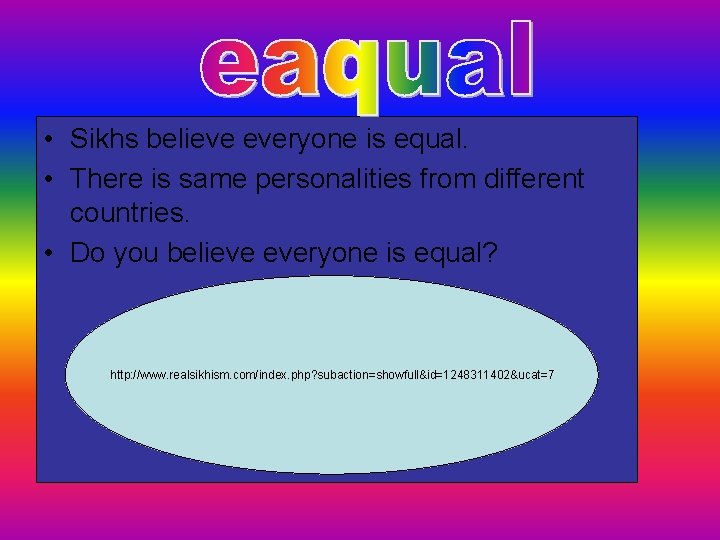 eaqual

• Sikhs believe everyone is equal.
• There is same personalities from different countries.
• Do you believe everyone is equal?

http://www.realsikhism.com/index.php?subaction=showfull&id=1248311402&ucat=7